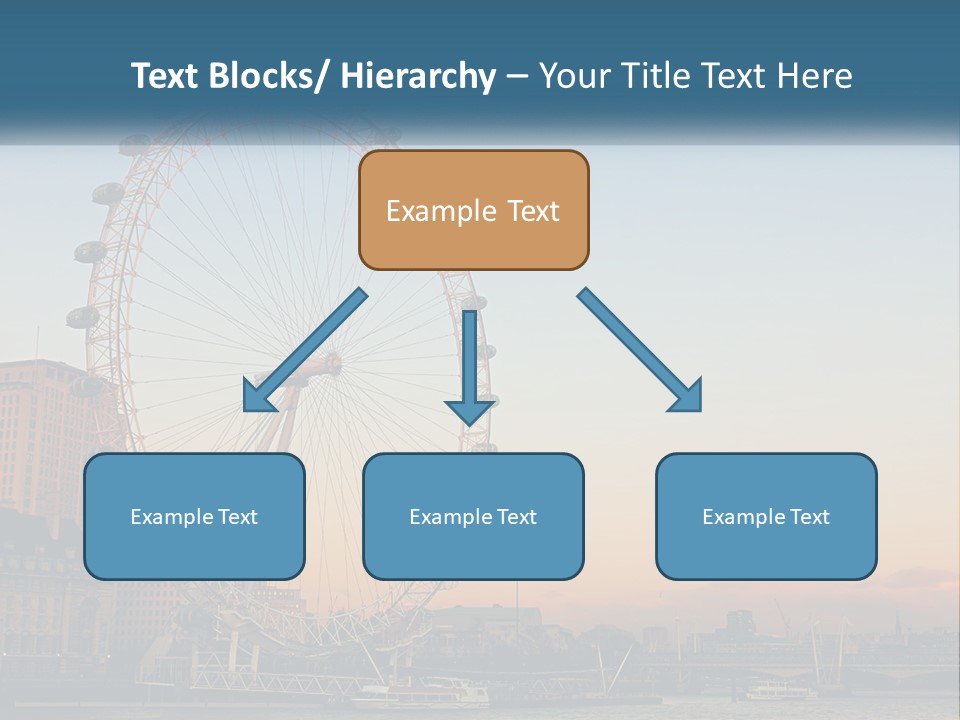 Text Blocks/ Hierarchy – Your Title Text Here

Example Text

Example Text

Example Text

Example Text